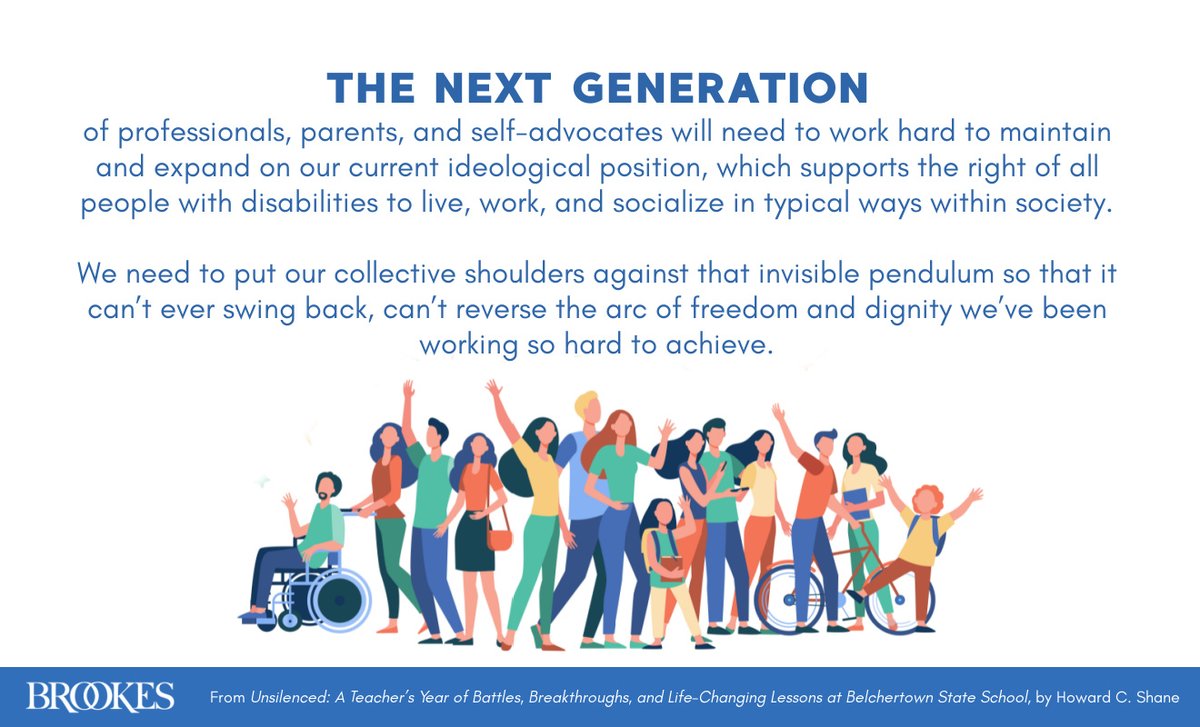 THE NEXT GENERATION
of professionals, parents, and self-advocates will need to work hard to maintain and expand on our current ideological position, which supports the right of all people with disabilities to live, work, and socialize in typical ways within society.

We need to put our collective shoulders against that invisible pendulum so that it can't ever swing back, can't reverse the arc of freedom and dignity we've been working so hard to achieve.

BROOKES

From Unsilenced: A Teacher's Year of Battles, Breakthroughs, and Life-Changing Lessons at Belchertown State School, by Howard C. Shane